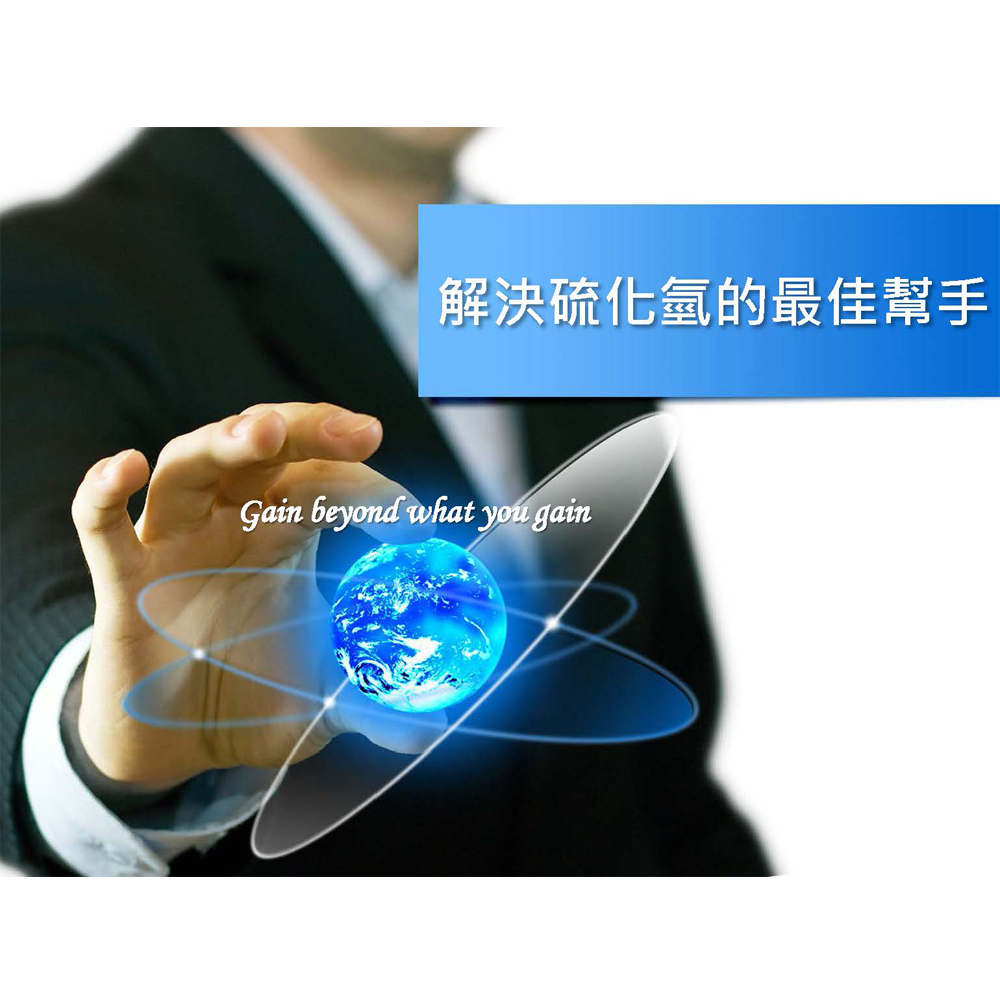 解決硫化氫的最佳幫手

Gain beyond what you gain